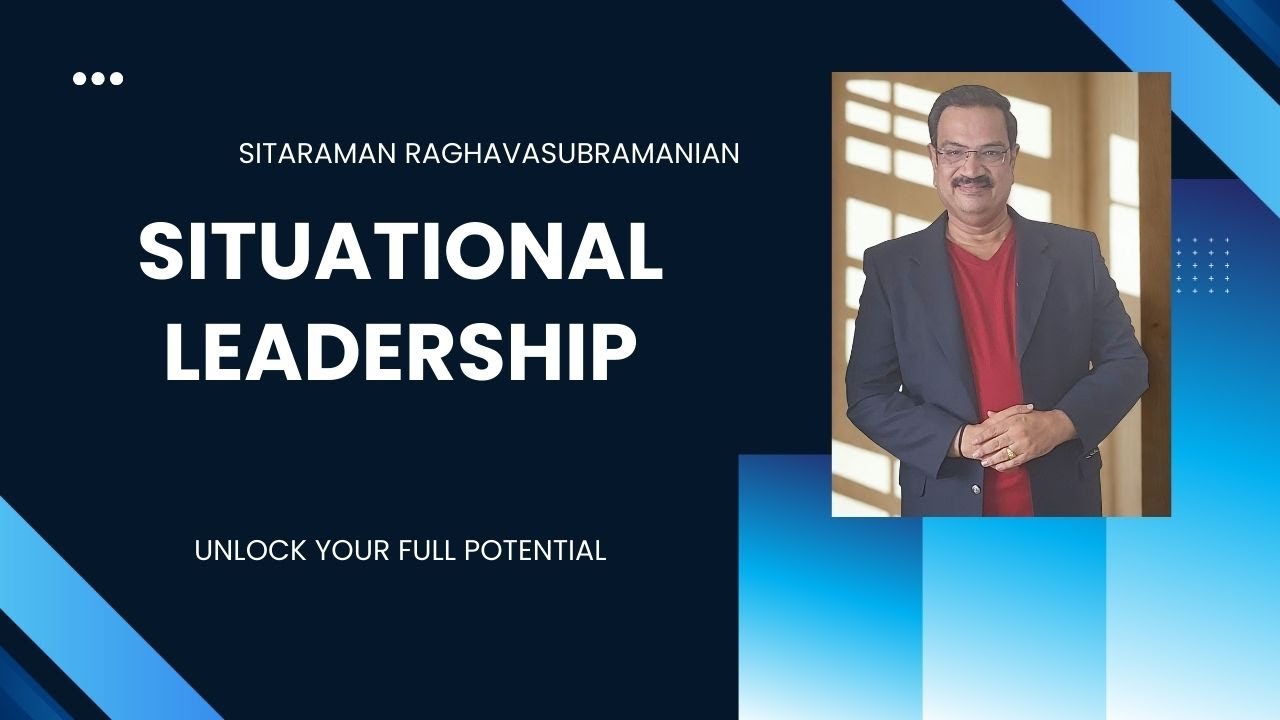 SITARAMAN RAGHAVASUBRAMANIAN

SITUATIONAL LEADERSHIP

UNLOCK YOUR FULL POTENTIAL